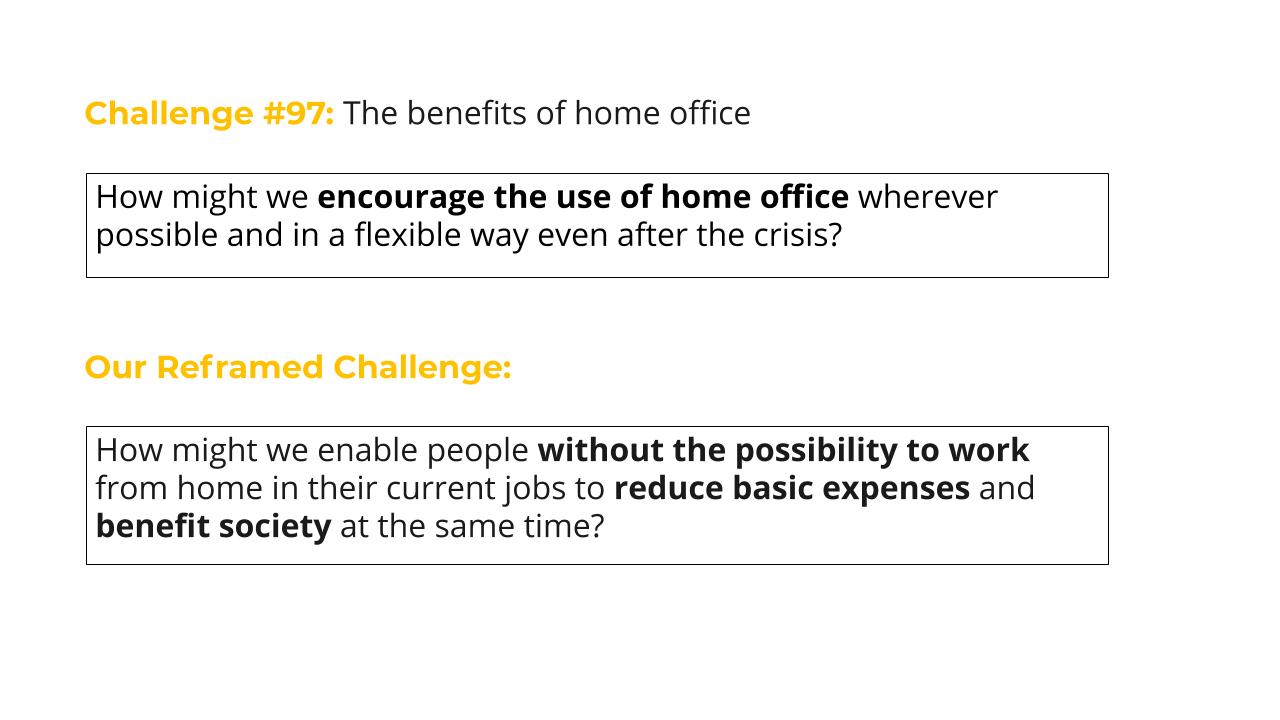 Challenge #97: The benefits of home office

How might we encourage the use of home office wherever possible and in a flexible way even after the crisis?

Our Reframed Challenge:

How might we enable people without the possibility to work from home in their current jobs to reduce basic expenses and benefit society at the same time?